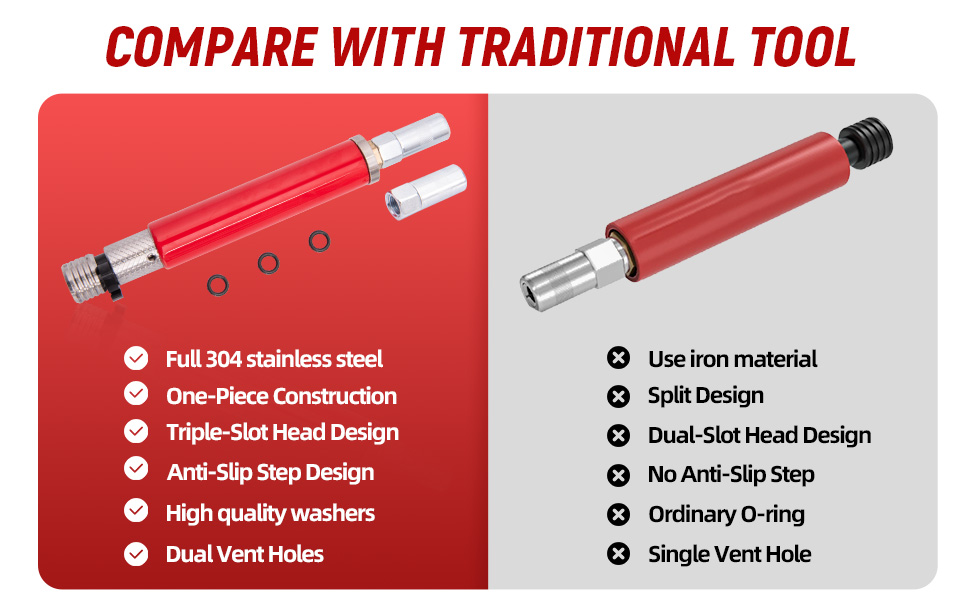 COMPARE WITH TRADITIONAL TOOL

Full 304 stainless steel
One-Piece Construction
Triple-Slot Head Design
Anti-Slip Step Design
High quality washers
Dual Vent Holes

Use iron material
Split Design
Dual-Slot Head Design
No Anti-Slip Step
Ordinary O-ring
Single Vent Hole